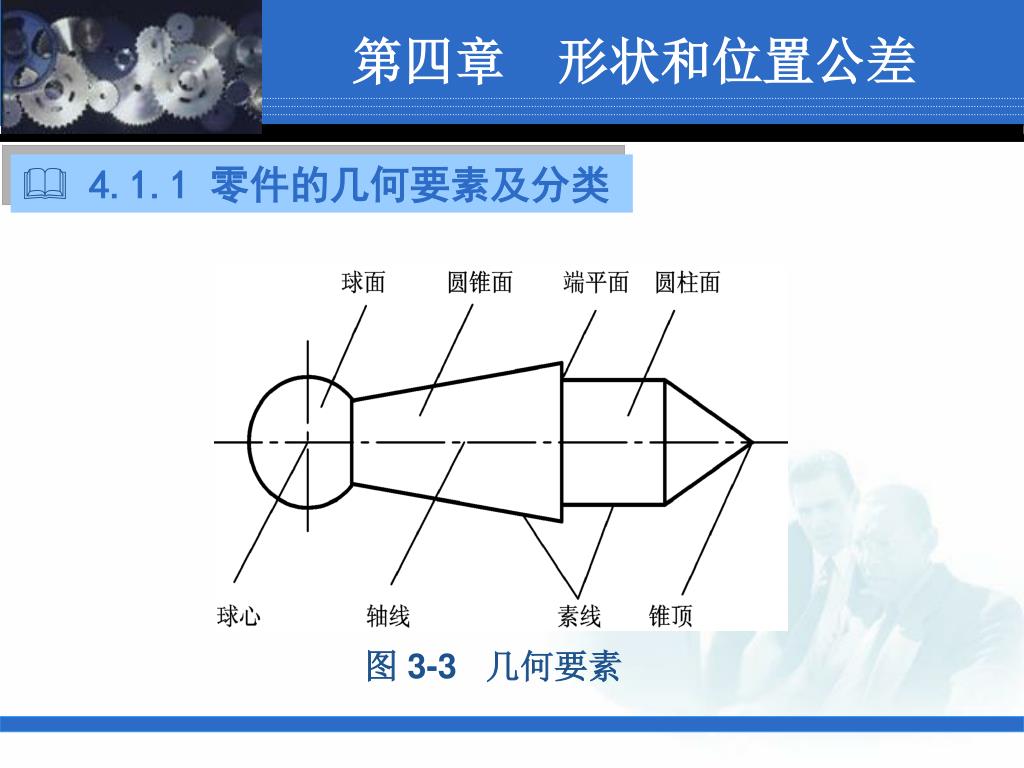 第四章 形状和位置公差

4.1.1 零件的几何要素及分类

球面 圆锥面 端平面 圆柱面

球心 轴线 素线 锥顶

图 3-3 几何要素